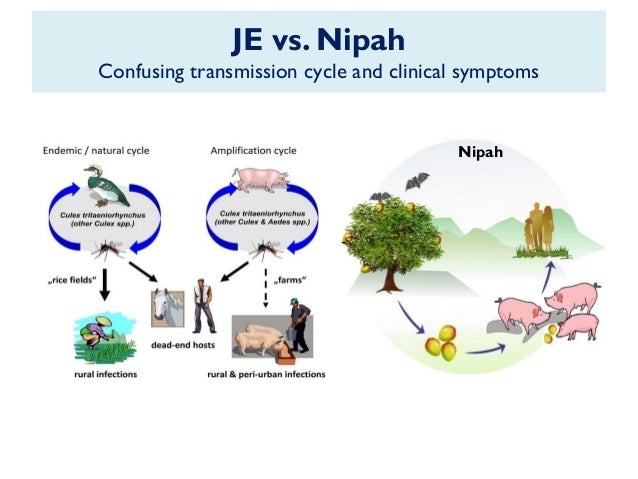 JE vs. Nipah
Confusing transmission cycle and clinical symptoms

Endemic / natural cycle

Culex tritaeniorhynchus (other Culex spp.)

„rice fields"

rural infections

Amplification cycle

Culex tritaeniorhynchus (other Culex & Aedes spp.)

„farms"

dead-end hosts

rural & peri-urban infections

Nipah